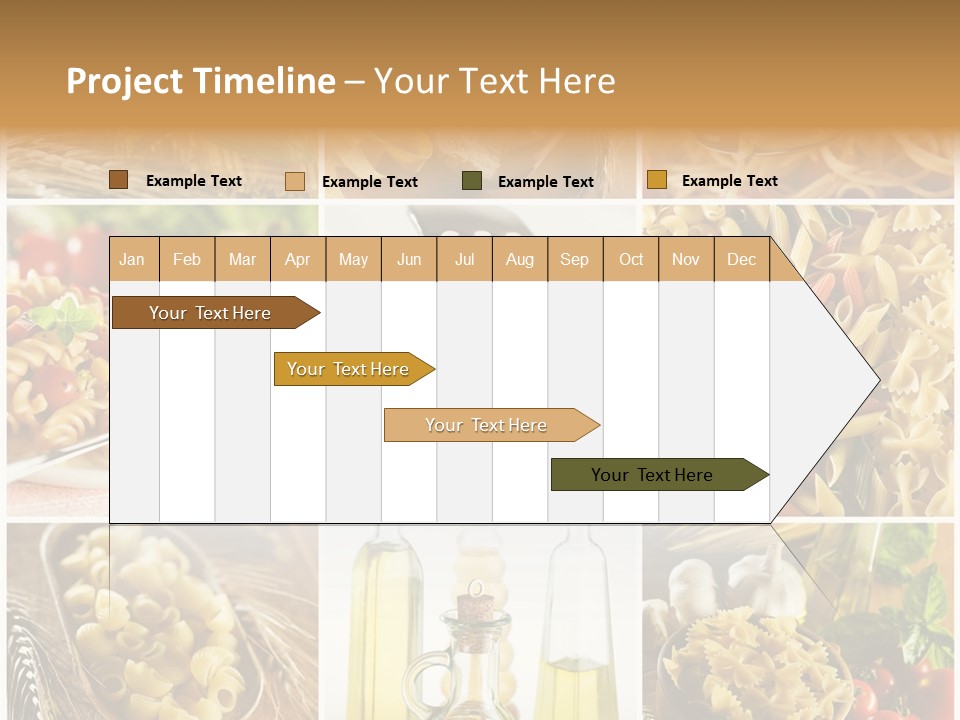 Project Timeline – Your Text Here

Example Text
Example Text
Example Text
Example Text

| Jan | Feb | Mar | Apr | May | Jun | Jul | Aug | Sep | Oct | Nov | Dec |
|---|---|---|---|---|---|---|---|---|---|---|---|

Your Text Here

Your Text Here

Your Text Here

Your Text Here